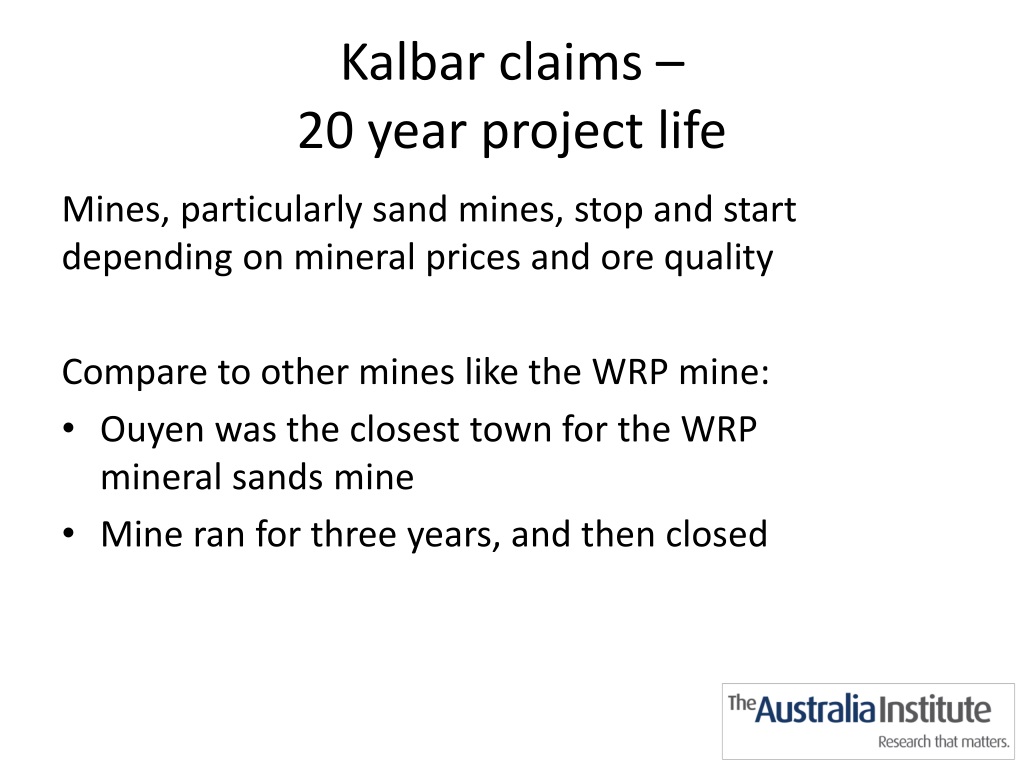 Kalbar claims –
20 year project life

Mines, particularly sand mines, stop and start depending on mineral prices and ore quality

Compare to other mines like the WRP mine:

• Ouyen was the closest town for the WRP mineral sands mine
• Mine ran for three years, and then closed

The Australia Institute
Research that matters.